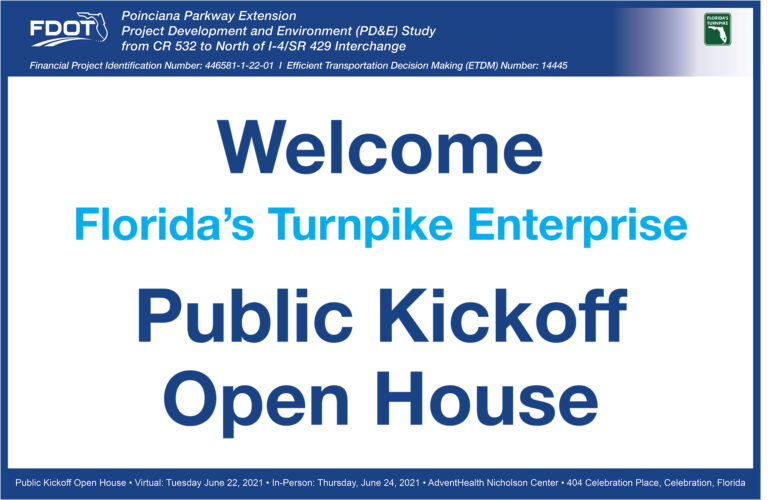 FDOT

Poinciana Parkway Extension
Project Development and Environment (PD&E) Study
from CR 532 to North of I-4/SR 429 Interchange

FLORIDA'S TURNPIKE

Financial Project Identification Number: 446581-1-22-01 | Efficient Transportation Decision Making (ETDM) Number: 14445

Welcome

Florida's Turnpike Enterprise

Public Kickoff
Open House

Public Kickoff Open House • Virtual: Tuesday June 22, 2021 • In-Person: Thursday, June 24, 2021 • AdventHealth Nicholson Center • 404 Celebration Place, Celebration, Florida